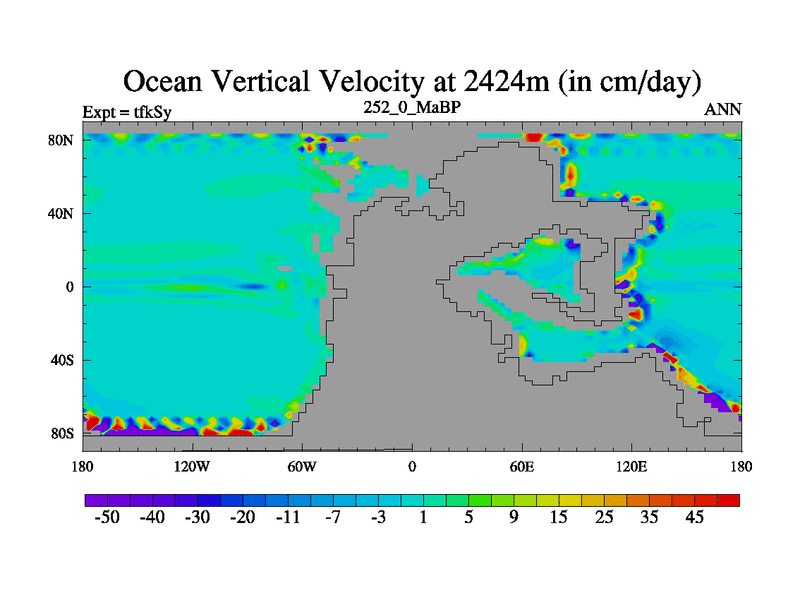 Ocean Vertical Velocity at 2424m (in cm/day)

Expt = tfkSy
252_0_MaBP
ANN

80N
40N
0
40S
80S

180
120W
60W
0
60E
120E
180

-50 -40 -30 -20 -11 -7 -3 1 5 9 15 25 35 45